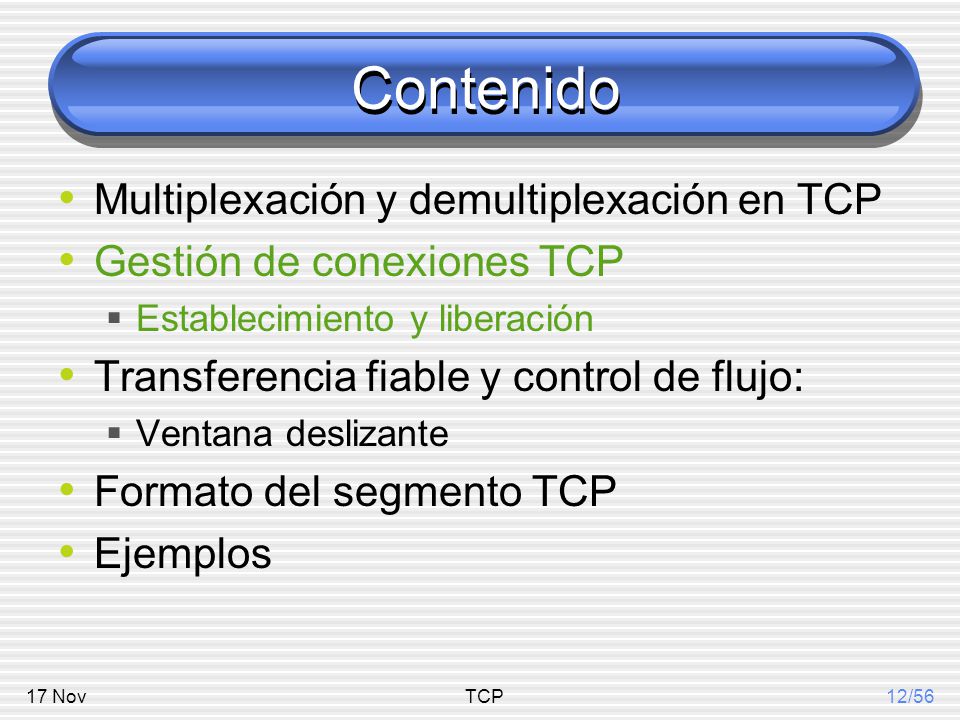 Contenido

• Multiplexación y demultiplexación en TCP
• Gestión de conexiones TCP
  ▪ Establecimiento y liberación
• Transferencia fiable y control de flujo:
  ▪ Ventana deslizante
• Formato del segmento TCP
• Ejemplos

17 Nov TCP 12/56